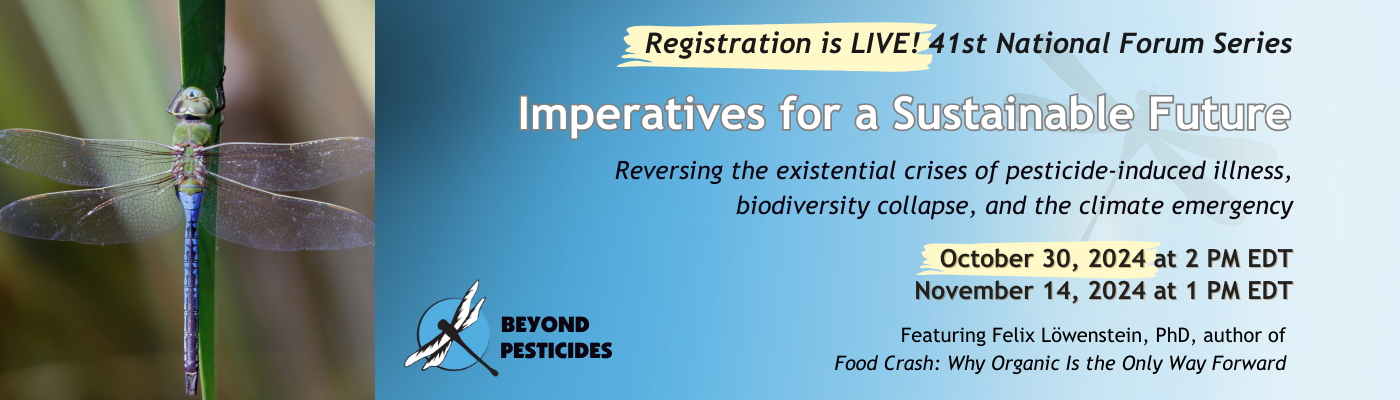 Registration is LIVE! 41st National Forum Series

Imperatives for a Sustainable Future

Reversing the existential crises of pesticide-induced illness, biodiversity collapse, and the climate emergency

October 30, 2024 at 2 PM EDT
November 14, 2024 at 1 PM EDT

BEYOND PESTICIDES

Featuring Felix Löwenstein, PhD, author of
Food Crash: Why Organic Is the Only Way Forward